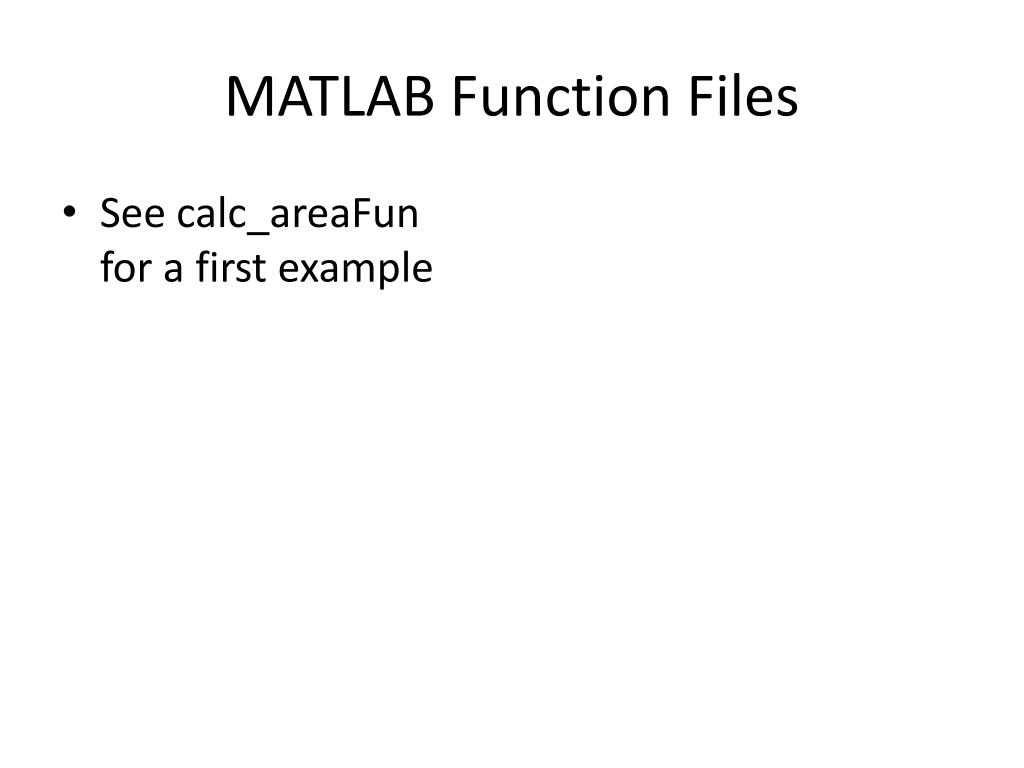 MATLAB Function Files

• See calc_areaFun for a first example